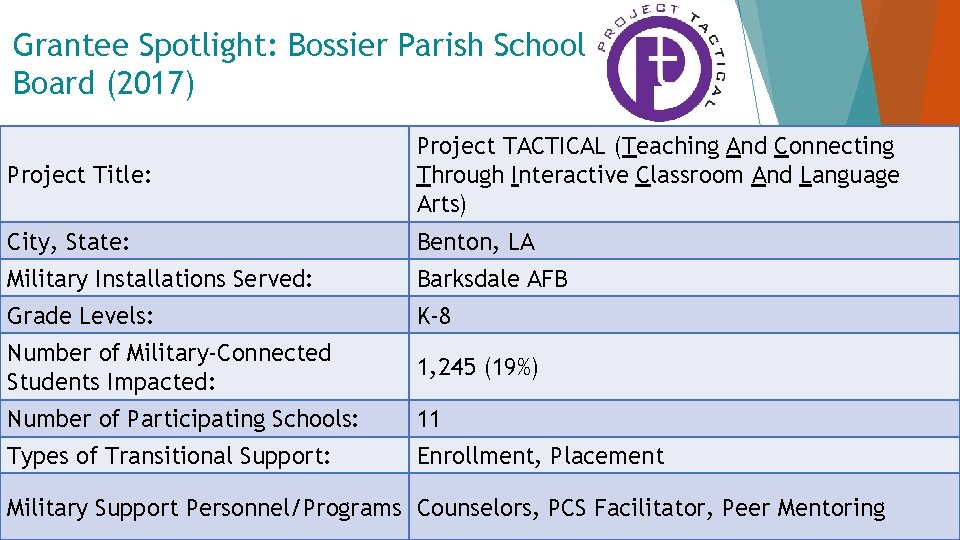 Grantee Spotlight: Bossier Parish School Board (2017)

PROJECT TACTICAL

| Project Title: | Project TACTICAL (Teaching And Connecting Through Interactive Classroom And Language Arts) |
|---|---|
| City, State: | Benton, LA |
| Military Installations Served: | Barksdale AFB |
| Grade Levels: | K-8 |
| Number of Military-Connected Students Impacted: | 1,245 (19%) |
| Number of Participating Schools: | 11 |
| Types of Transitional Support: | Enrollment, Placement |
| Military Support Personnel/Programs | Counselors, PCS Facilitator, Peer Mentoring |